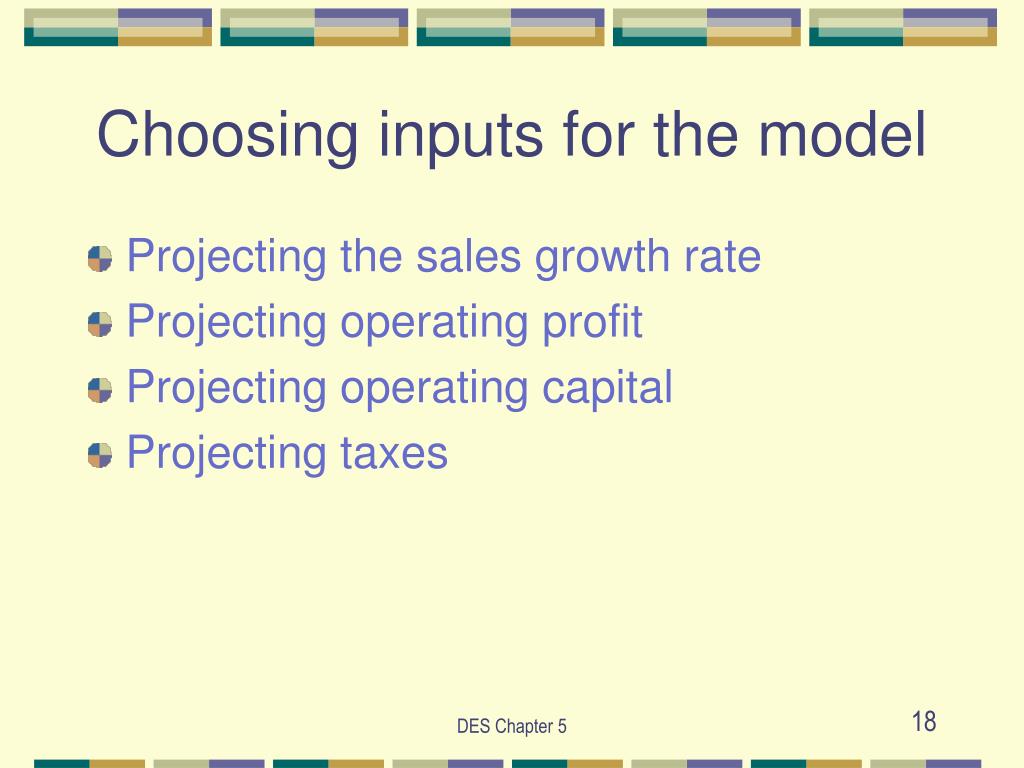 Choosing inputs for the model

Projecting the sales growth rate
Projecting operating profit
Projecting operating capital
Projecting taxes

DES Chapter 5

18